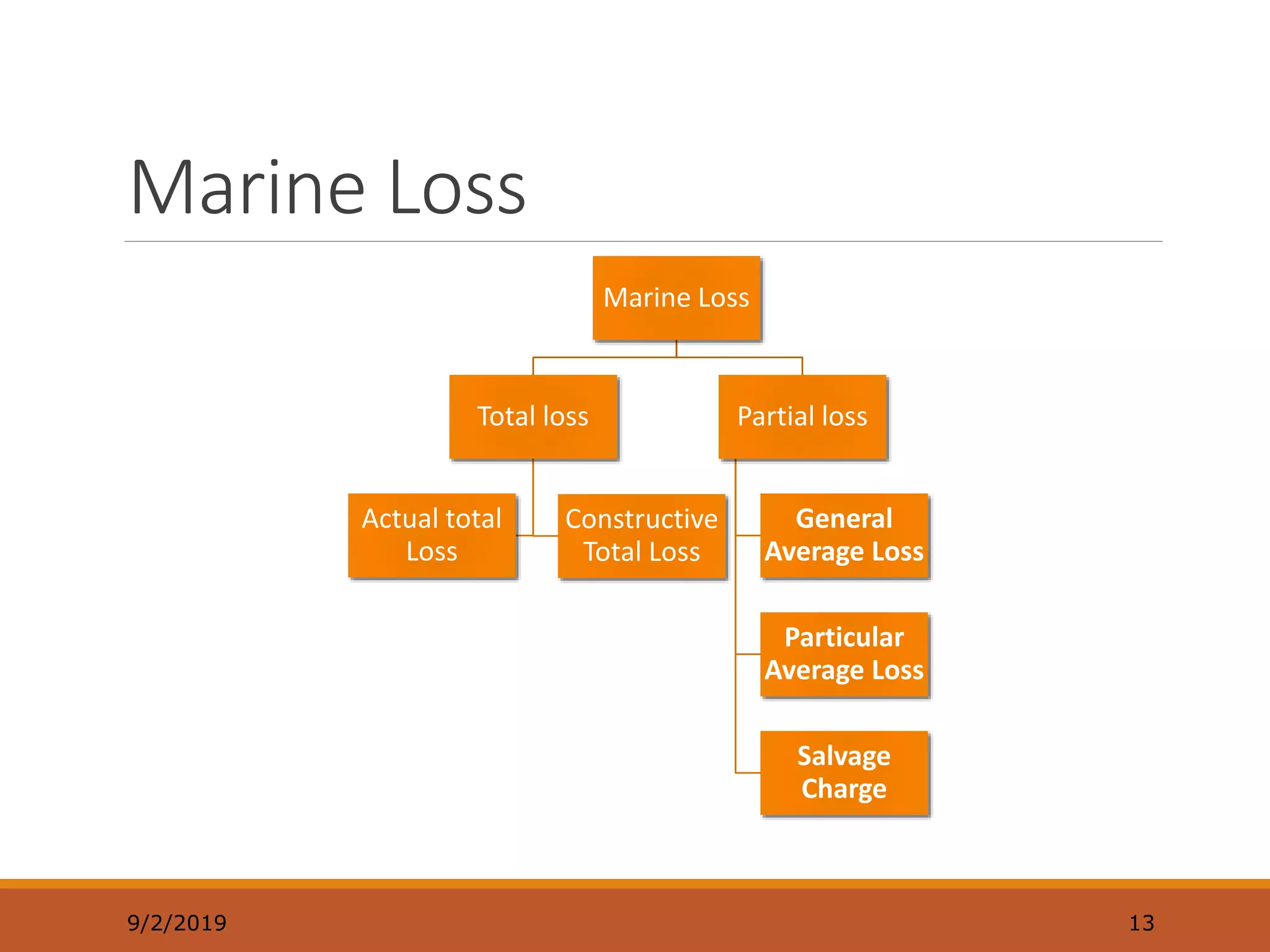 Marine Loss

Marine Loss

Total loss

Partial loss

Actual total Loss

Constructive Total Loss

General Average Loss

Particular Average Loss

Salvage Charge

9/2/2019

13